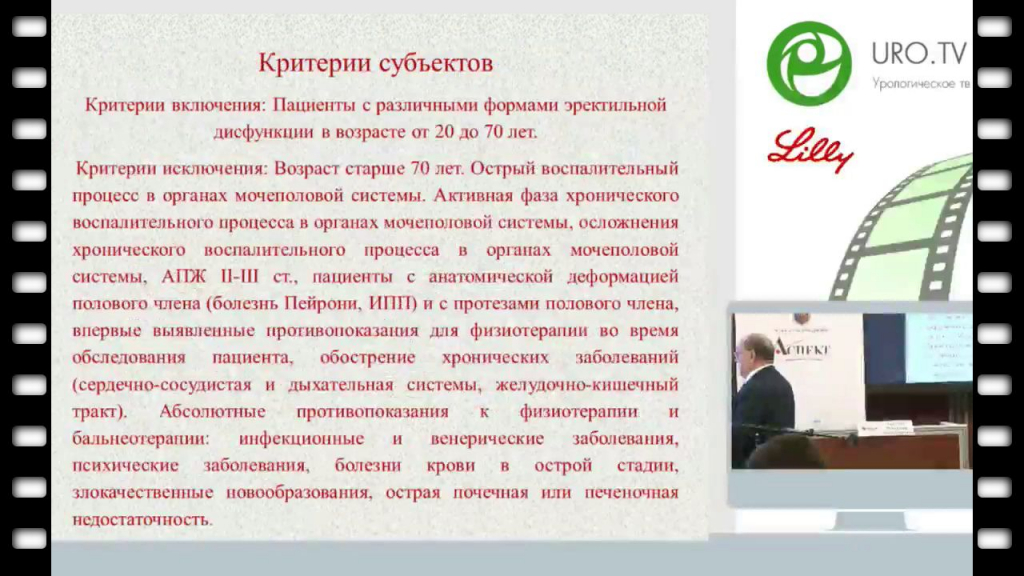 Критерии субъектов

Критерии включения: Пациенты с различными формами эректильной дисфункции в возрасте от 20 до 70 лет.

Критерии исключения: Возраст старше 70 лет. Острый воспалительный процесс в органах мочеполовой системы. Активная фаза хронического воспалительного процесса в органах мочеполовой системы, осложнения хронического воспалительного процесса в органах мочеполовой системы, АПЖ II-III ст., пациенты с анатомической деформацией полового члена (болезнь Пейрони, ИПП) и с протезами полового члена, впервые выявленные противопоказания для физиотерапии во время обследования пациента, обострение хронических заболеваний (сердечно-сосудистая и дыхательная системы, желудочно-кишечный тракт). Абсолютные противопоказания к физиотерапии и бальнеотерапии: инфекционные и венерические заболевания, психические заболевания, болезни крови в острой стадии, злокачественные новообразования, острая почечная или печеночная недостаточность.

URO.TV
Урологическое те

Lilly

АСПЕКТ